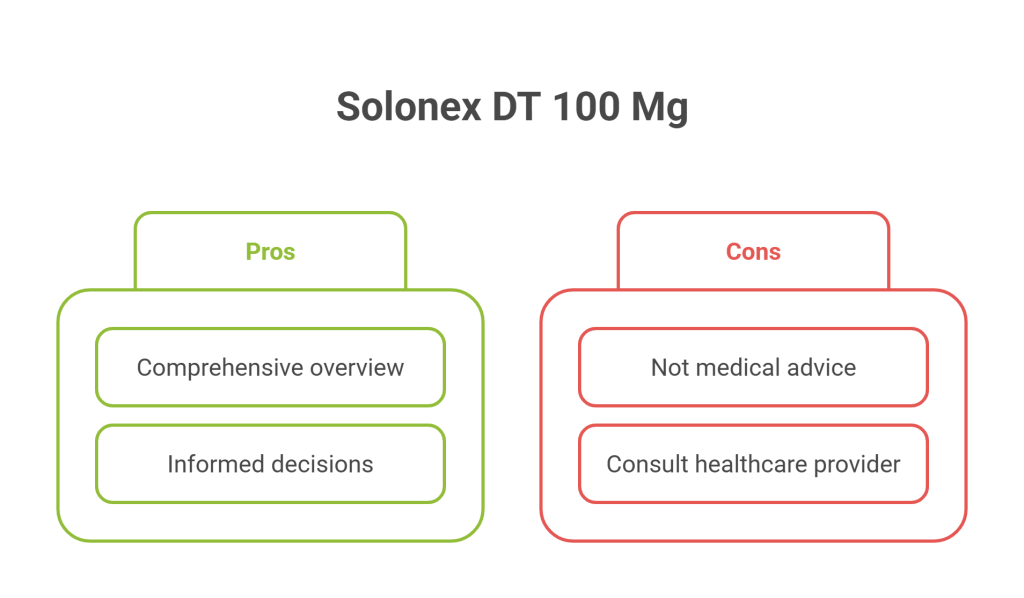 Solonex DT 100 Mg

Pros

Comprehensive overview

Informed decisions

Cons

Not medical advice

Consult healthcare provider